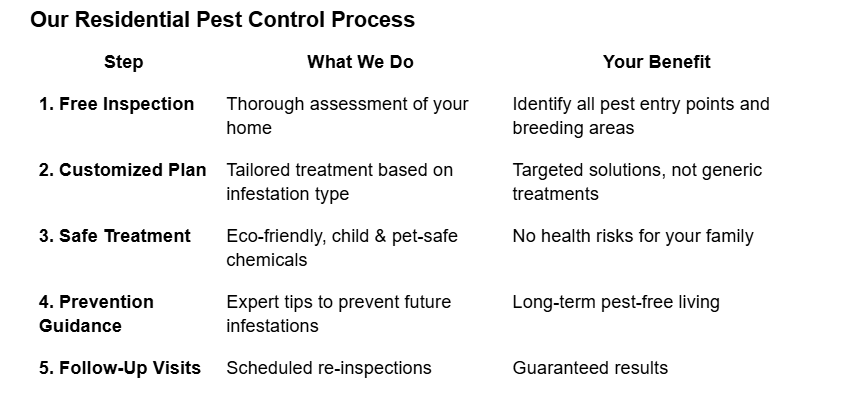 Our Residential Pest Control Process

| Step | What We Do | Your Benefit |
|---|---|---|
| 1. Free Inspection | Thorough assessment of your home | Identify all pest entry points and breeding areas |
| 2. Customized Plan | Tailored treatment based on infestation type | Targeted solutions, not generic treatments |
| 3. Safe Treatment | Eco-friendly, child & pet-safe chemicals | No health risks for your family |
| 4. Prevention Guidance | Expert tips to prevent future infestations | Long-term pest-free living |
| 5. Follow-Up Visits | Scheduled re-inspections | Guaranteed results |